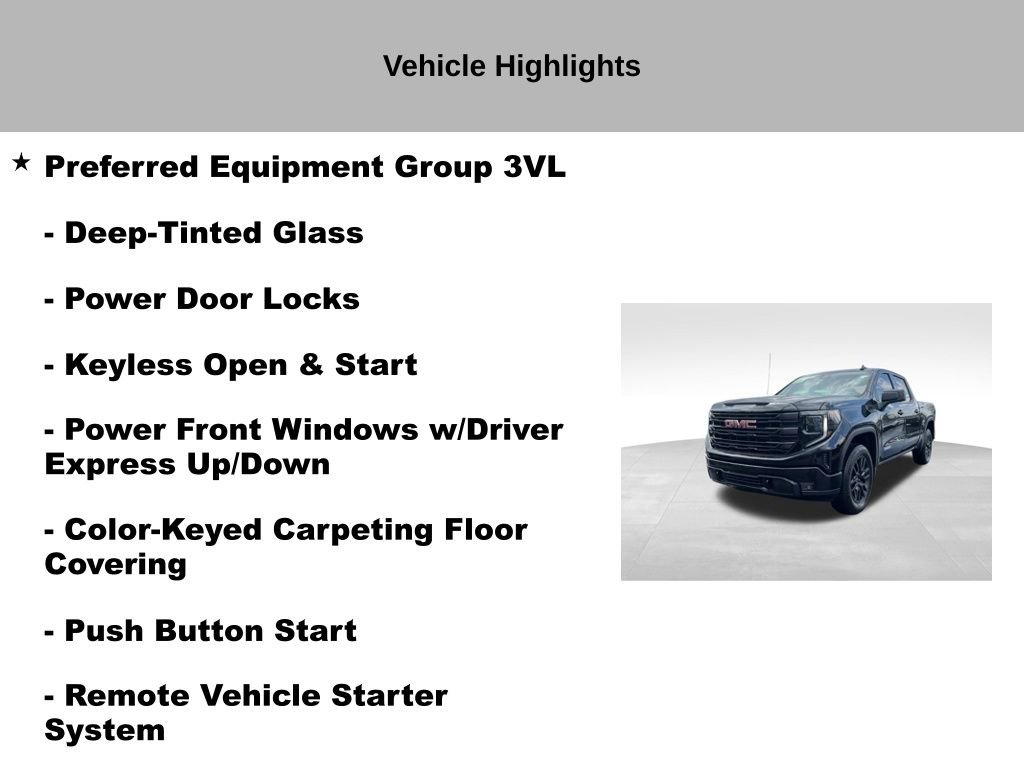 Vehicle Highlights

★ Preferred Equipment Group 3VL

- Deep-Tinted Glass

- Power Door Locks

- Keyless Open & Start

- Power Front Windows w/Driver Express Up/Down

- Color-Keyed Carpeting Floor Covering

- Push Button Start

- Remote Vehicle Starter System

GMC